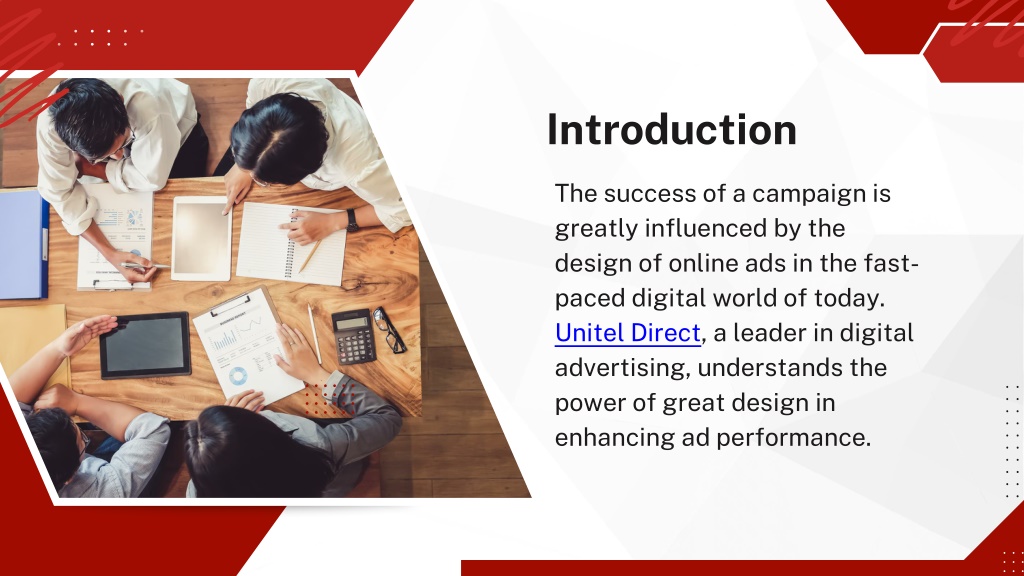 Introduction

The success of a campaign is greatly influenced by the design of online ads in the fast-paced digital world of today. Unitel Direct, a leader in digital advertising, understands the power of great design in enhancing ad performance.